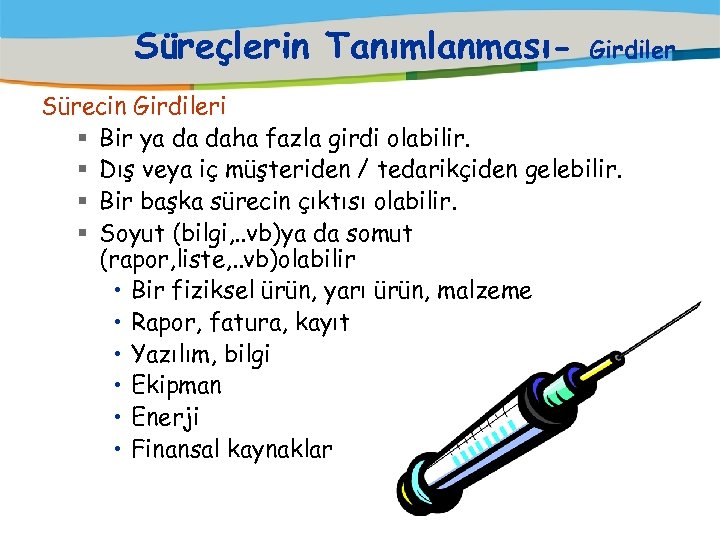 Süreçlerin Tanımlanması- Girdilen

Sürecin Girdileri

▪ Bir ya da daha fazla girdi olabilir.
▪ Dış veya iç müşteriden / tedarikçiden gelebilir.
▪ Bir başka sürecin çıktısı olabilir.
▪ Soyut (bilgi,..vb)ya da somut (rapor,liste,..vb)olabilir
• Bir fiziksel ürün, yarı ürün, malzeme
• Rapor, fatura, kayıt
• Yazılım, bilgi
• Ekipman
• Enerji
• Finansal kaynaklar